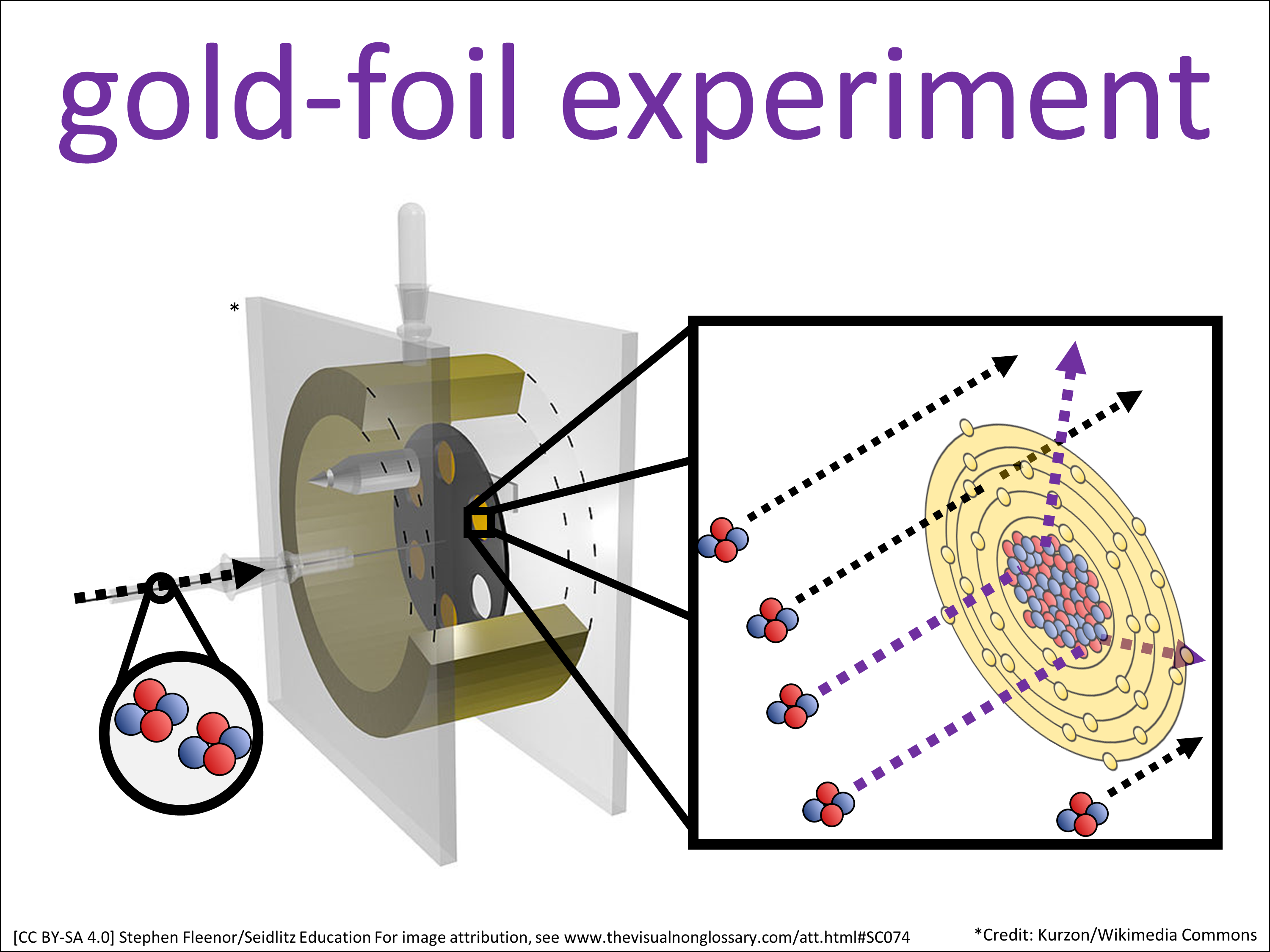 gold-foil experiment

*

[CC BY-SA 4.0] Stephen Fleenor/Seidlitz Education For image attribution, see www.thevisualnonglossary.com/att.html#SC074

*Credit: Kurzon/Wikimedia Commons